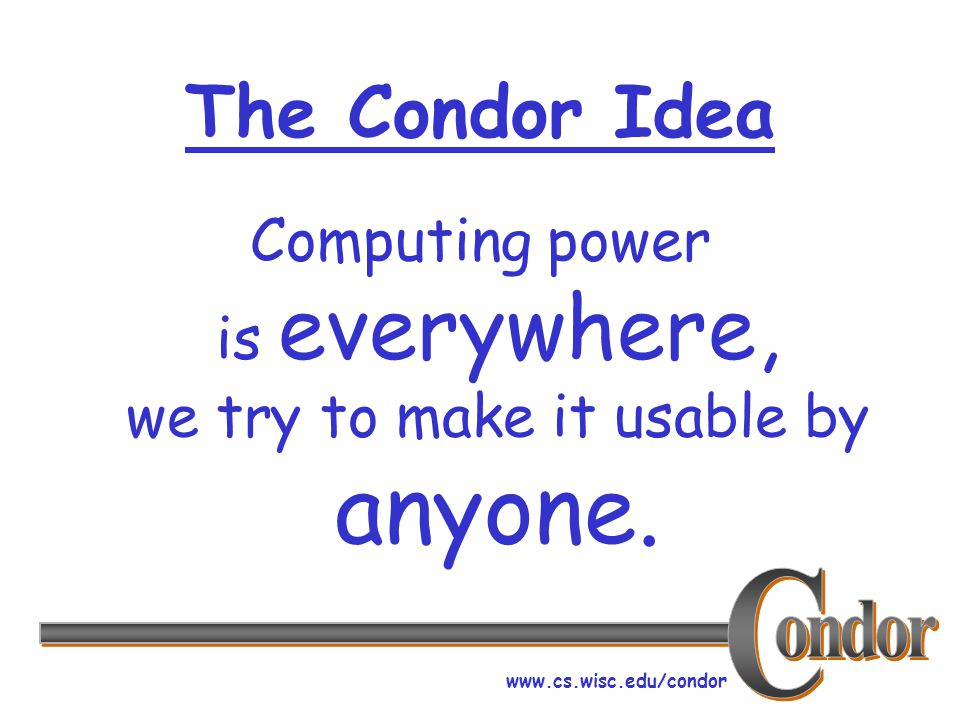 The Condor Idea

Computing power is everywhere, we try to make it usable by anyone.

Condor

www.cs.wisc.edu/condor